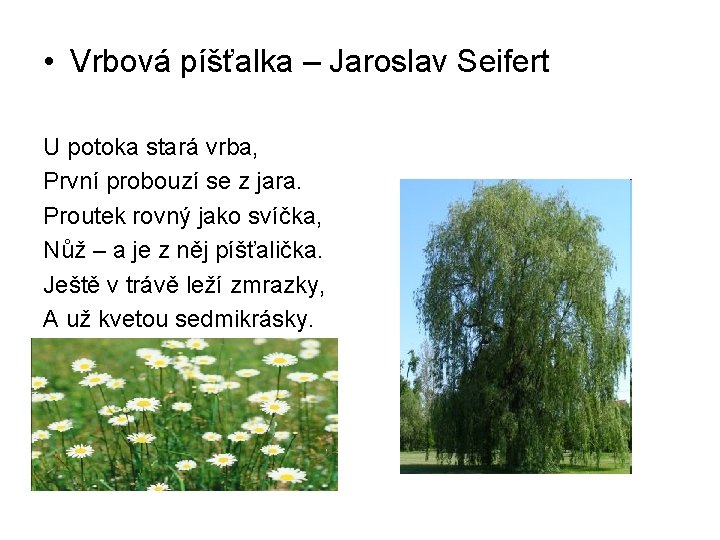 • Vrbová píšťalka – Jaroslav Seifert

U potoka stará vrba,
První probouzí se z jara.
Proutek rovný jako svíčka,
Nůž – a je z něj píšťalička.
Ještě v trávě leží zmrazky,
A už kvetou sedmikrásky.